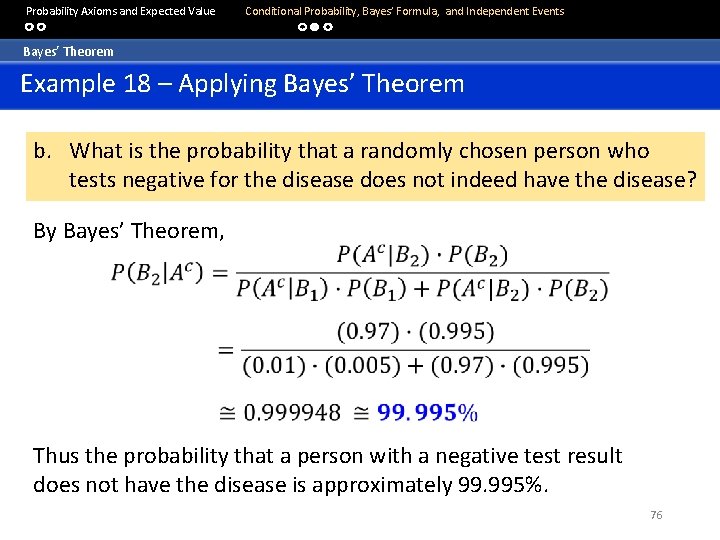 Probability Axioms and Expected Value

Conditional Probability, Bayes' Formula, and Independent Events

Bayes' Theorem

Example 18 – Applying Bayes' Theorem

b. What is the probability that a randomly chosen person who tests negative for the disease does not indeed have the disease?

By Bayes' Theorem,

$P(B_2|A^c) = \frac{P(A^c|B_2) \cdot P(B_2)}{P(A^c|B_1) \cdot P(B_1) + P(A^c|B_2) \cdot P(B_2)}$

$= \frac{(0.97) \cdot (0.995)}{(0.01) \cdot (0.005) + (0.97) \cdot (0.995)}$

$\cong 0.999948 \cong 99.995\%$

Thus the probability that a person with a negative test result does not have the disease is approximately 99.995%.

76